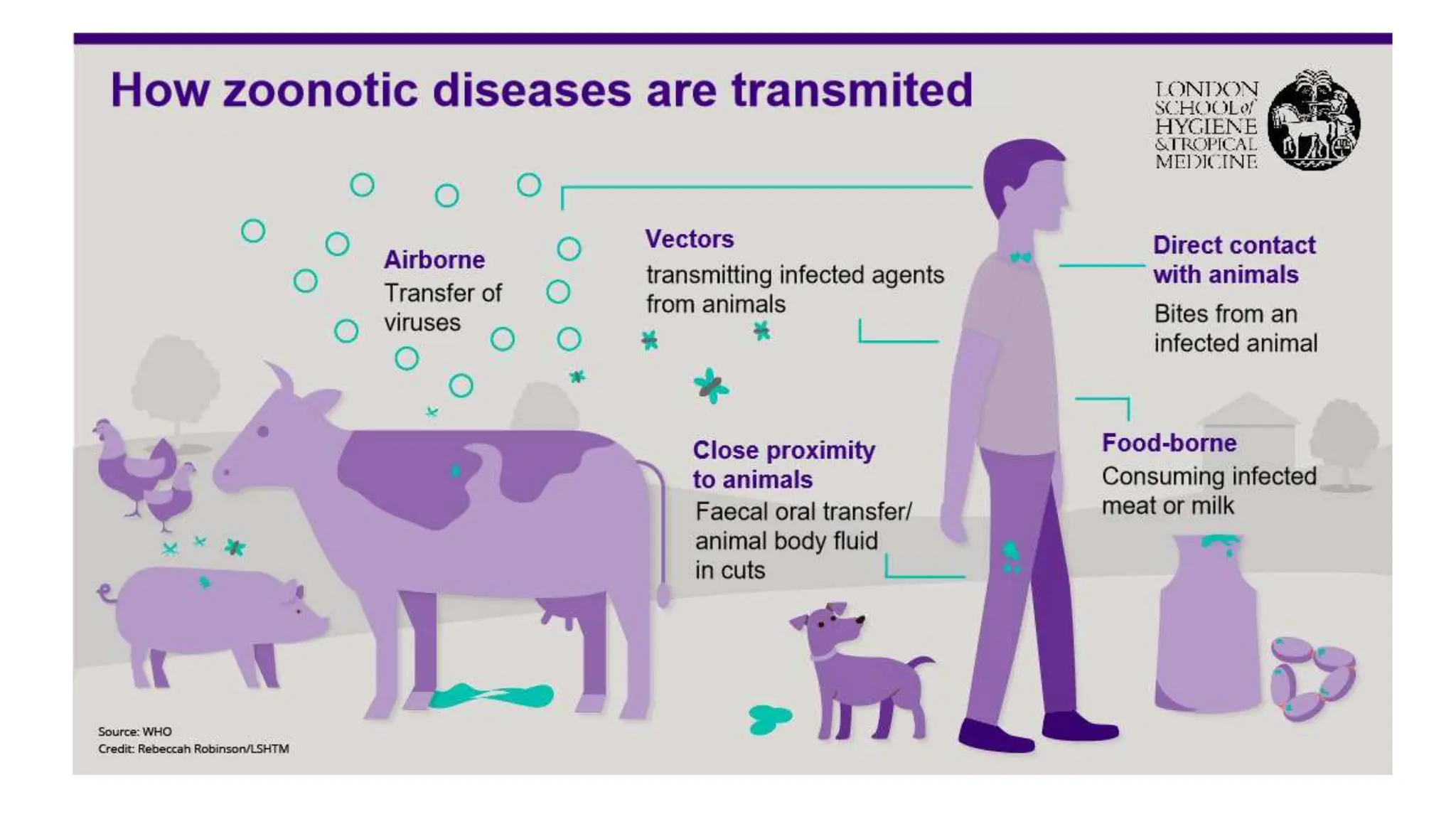 How zoonotic diseases are transmited

LONDON SCHOOL of HYGIENE & TROPICAL MEDICINE

Airborne
Transfer of viruses

Vectors
transmitting infected agents from animals

Direct contact with animals
Bites from an infected animal

Close proximity to animals
Faecal oral transfer/ animal body fluid in cuts

Food-borne
Consuming infected meat or milk

Source: WHO
Credit: Rebeccah Robinson/LSHTM